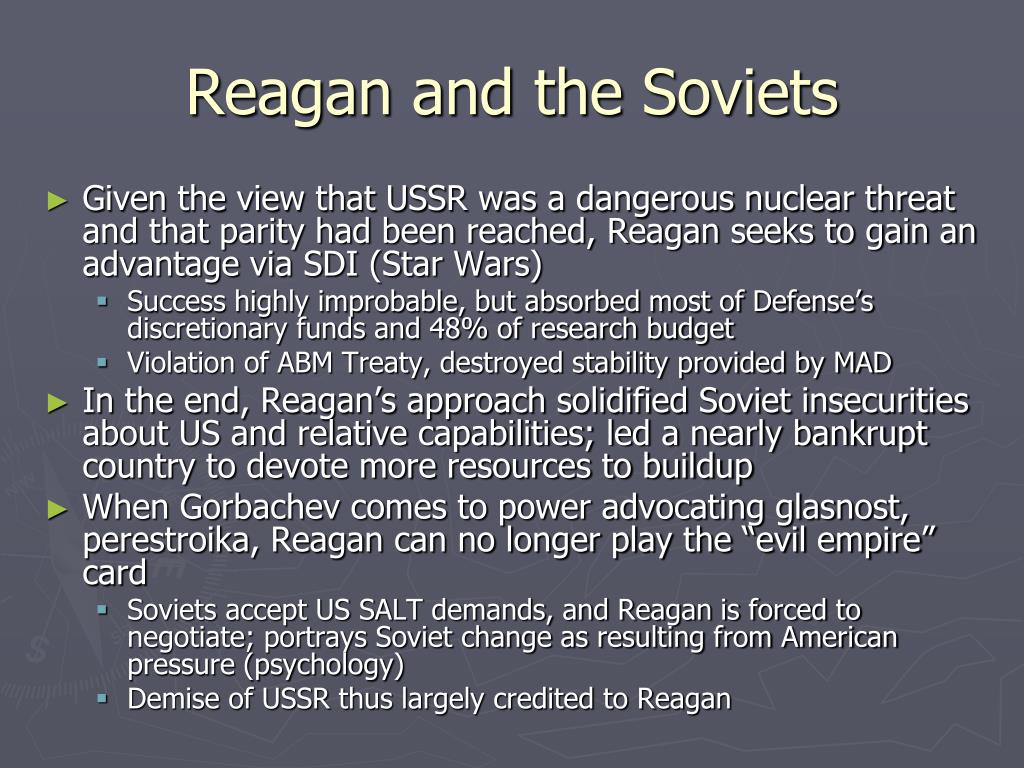 Reagan and the Soviets

► Given the view that USSR was a dangerous nuclear threat and that parity had been reached, Reagan seeks to gain an advantage via SDI (Star Wars)
▪ Success highly improbable, but absorbed most of Defense's discretionary funds and 48% of research budget
▪ Violation of ABM Treaty, destroyed stability provided by MAD

► In the end, Reagan's approach solidified Soviet insecurities about US and relative capabilities; led a nearly bankrupt country to devote more resources to buildup

► When Gorbachev comes to power advocating glasnost, perestroika, Reagan can no longer play the "evil empire" card
▪ Soviets accept US SALT demands, and Reagan is forced to negotiate; portrays Soviet change as resulting from American pressure (psychology)
▪ Demise of USSR thus largely credited to Reagan